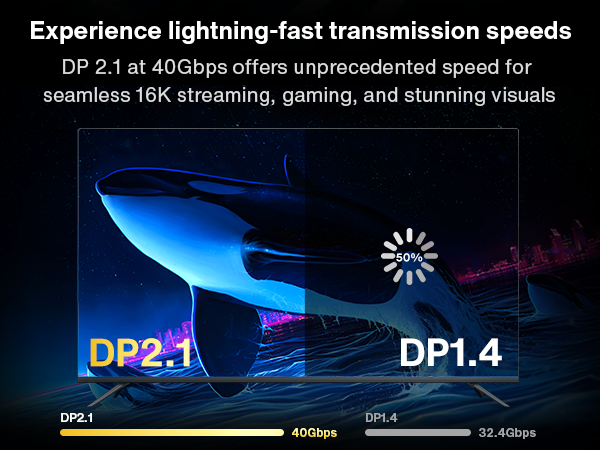 Experience lightning-fast transmission speeds

DP 2.1 at 40Gbps offers unprecedented speed for seamless 16K streaming, gaming, and stunning visuals

50%

DP2.1

DP1.4

DP2.1

40Gbps

DP1.4

32.4Gbps